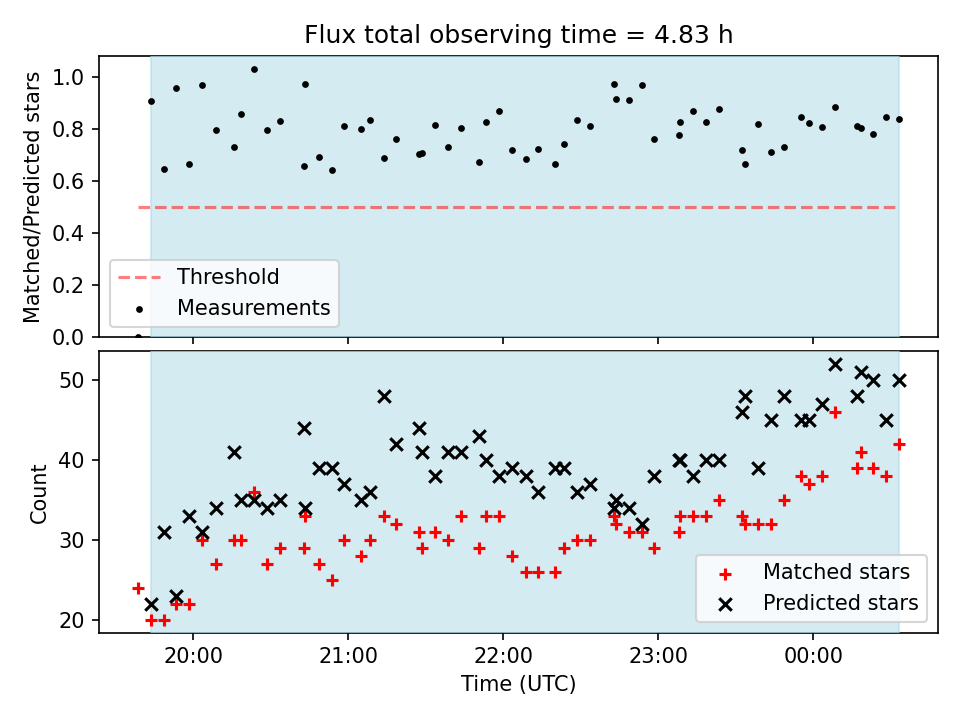 Flux total observing time = 4.83 h

Matched/Predicted stars

1.0
0.8
0.6
0.4
0.2
0.0

Threshold
Measurements

Count

50
40
30
20

Matched stars
Predicted stars

20:00
21:00
22:00
23:00
00:00

Time (UTC)